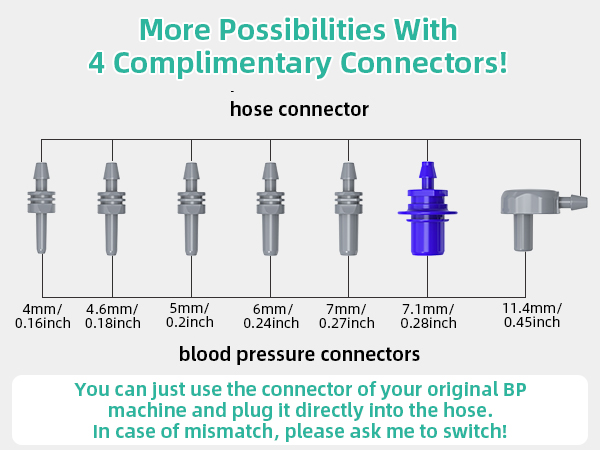 More Possibilities With
4 Complimentary Connectors!

hose connector

4mm/ 0.16inch

4.6mm/ 0.18inch

5mm/ 0.2inch

6mm/ 0.24inch

7mm/ 0.27inch

7.1mm/ 0.28inch

11.4mm/ 0.45inch

blood pressure connectors

You can just use the connector of your original BP machine and plug it directly into the hose.
In case of mismatch, please ask me to switch!